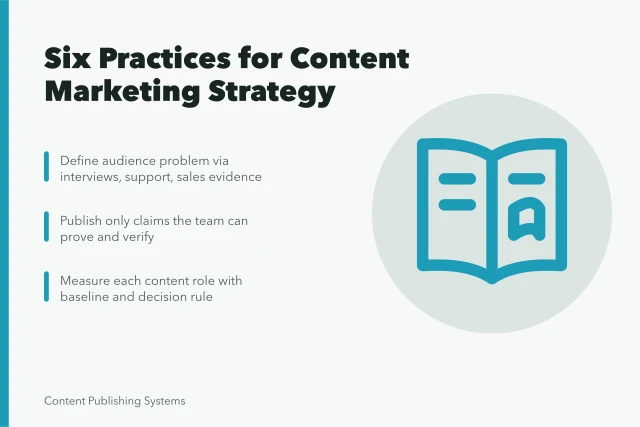 Six Practices for Content Marketing Strategy

Define audience problem via interviews, support, sales evidence

Publish only claims the team can prove and verify

Measure each content role with baseline and decision rule

Content Publishing Systems